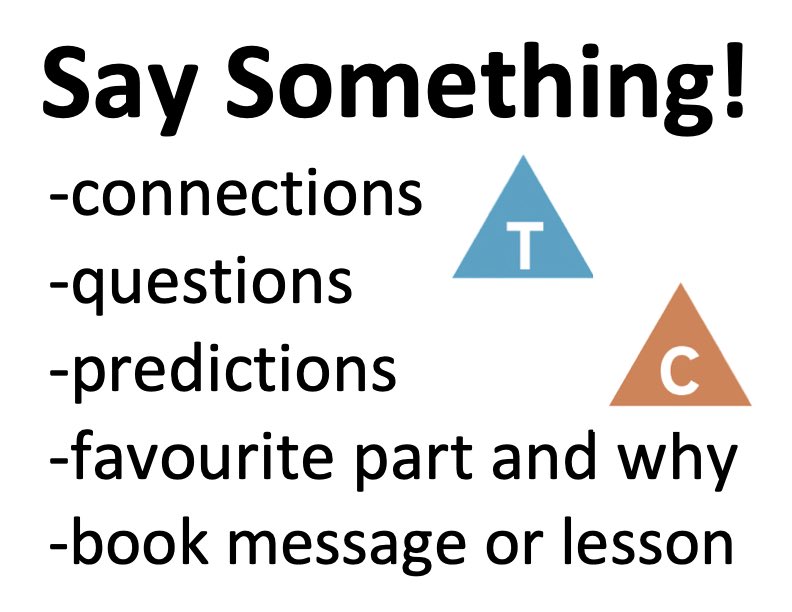 Say Something!

-connections

T

-questions

-predictions

C

-favourite part and why

-book message or lesson